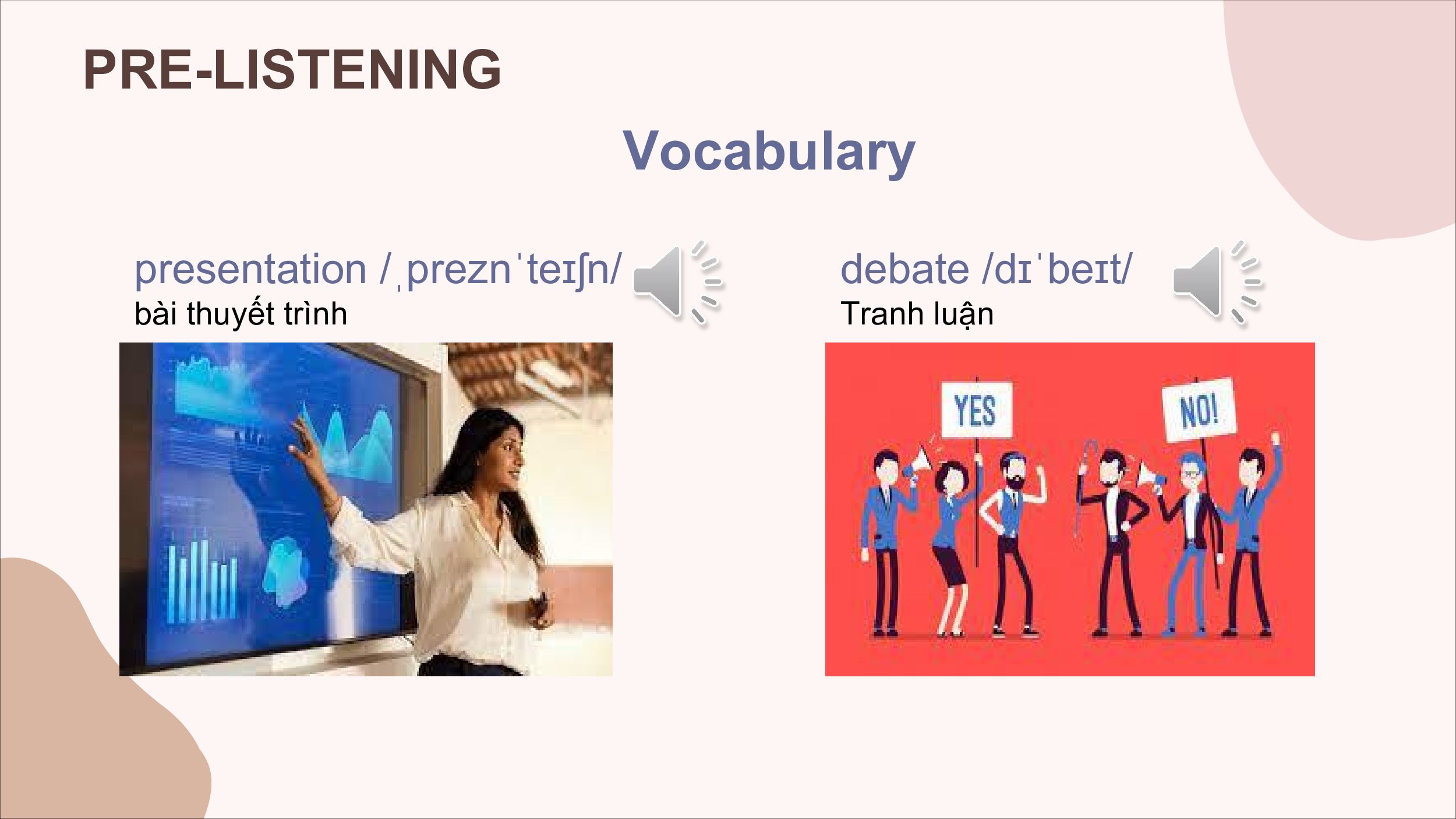 PRE-LISTENING

Vocabulary

presentation /ˌpreznˈteɪʃn/
bài thuyết trình

debate /dɪˈbeɪt/
Tranh luận

YES

NO!